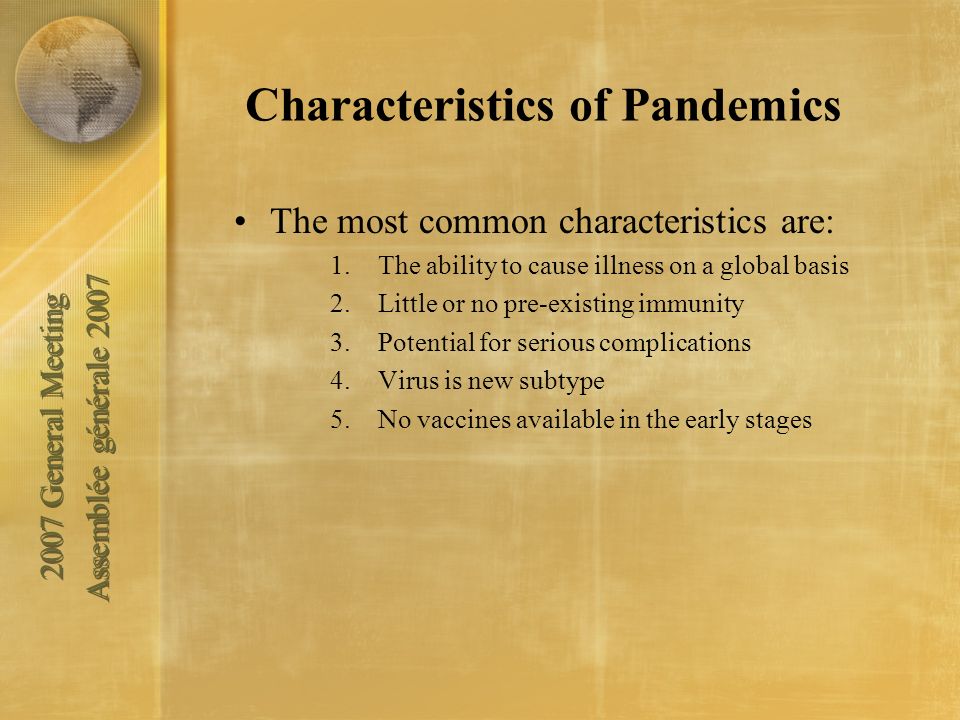 2007 General Meeting
Assemblée générale 2007

Characteristics of Pandemics

• The most common characteristics are:
1. The ability to cause illness on a global basis
2. Little or no pre-existing immunity
3. Potential for serious complications
4. Virus is new subtype
5. No vaccines available in the early stages